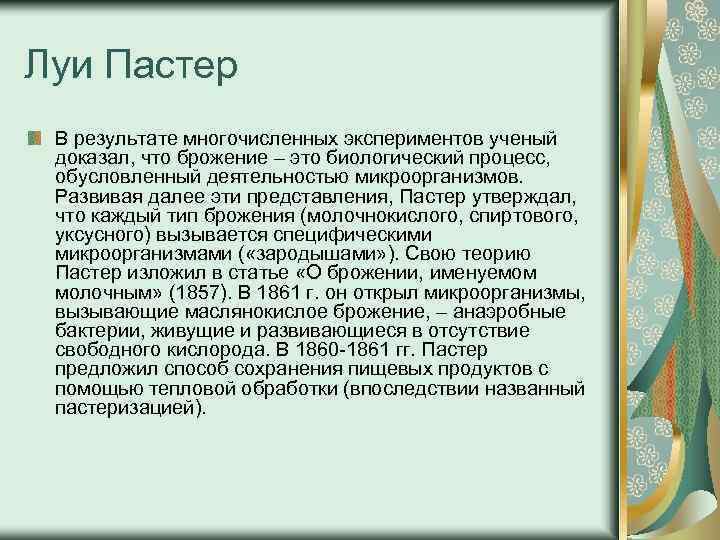 Луи Пастер

В результате многочисленных экспериментов ученый доказал, что брожение – это биологический процесс, обусловленный деятельностью микроорганизмов. Развивая далее эти представления, Пастер утверждал, что каждый тип брожения (молочнокислого, спиртового, уксусного) вызывается специфическими микроорганизмами («зародышами»). Свою теорию Пастер изложил в статье «О брожении, именуемом молочным» (1857). В 1861 г. он открыл микроорганизмы, вызывающие маслянокислое брожение, – анаэробные бактерии, живущие и развивающиеся в отсутствие свободного кислорода. В 1860-1861 гг. Пастер предложил способ сохранения пищевых продуктов с помощью тепловой обработки (впоследствии названный пастеризацией).